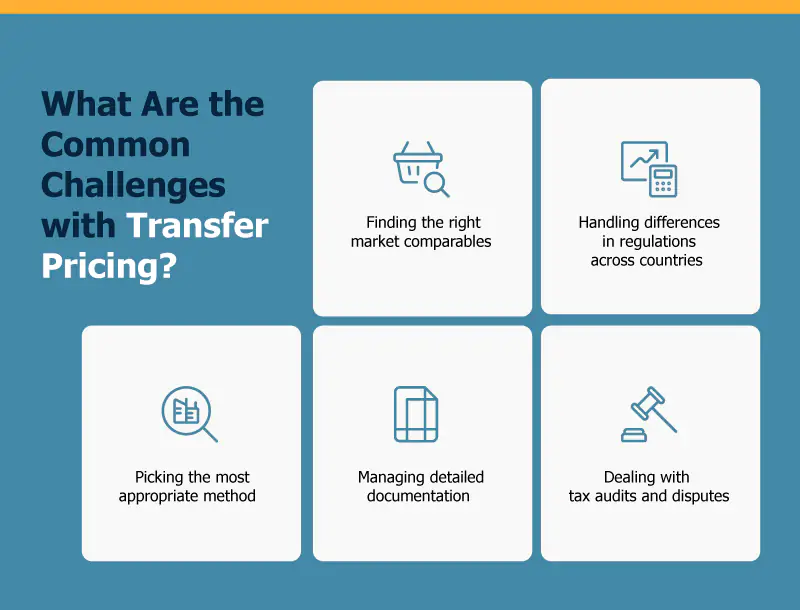 What Are the Common Challenges with Transfer Pricing?

Finding the right market comparables

Handling differences in regulations across countries

Picking the most appropriate method

Managing detailed documentation

Dealing with tax audits and disputes